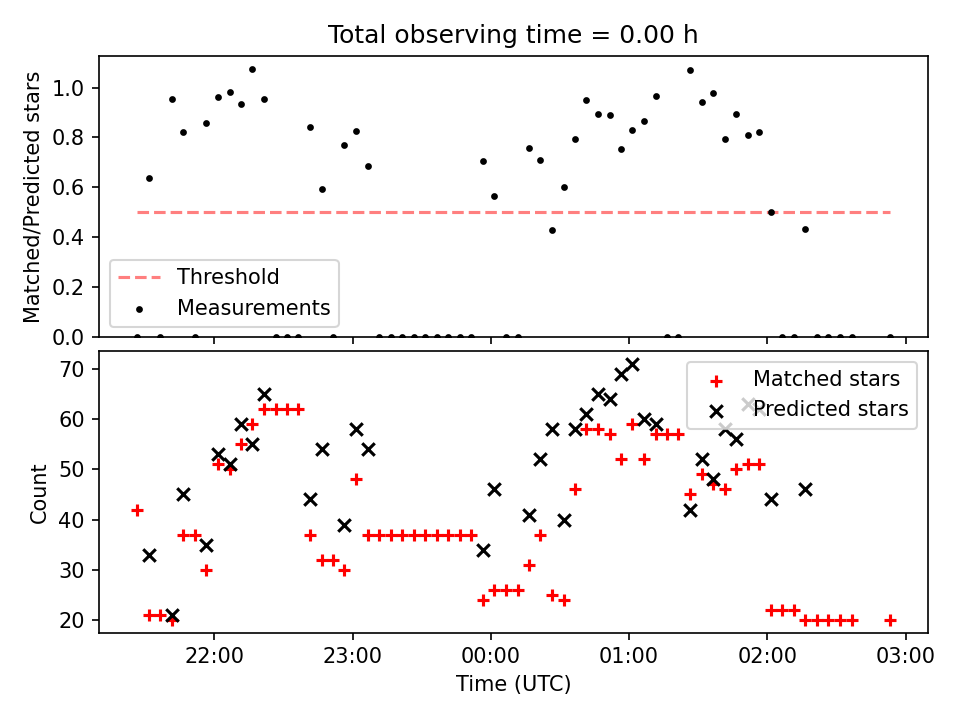 Total observing time = 0.00 h

Matched/Predicted stars

1.0
0.8
0.6
0.4
0.2
0.0

Threshold
Measurements

Count

70
60
50
40
30
20

Matched stars
Predicted stars

22:00
23:00
00:00
01:00
02:00
03:00

Time (UTC)